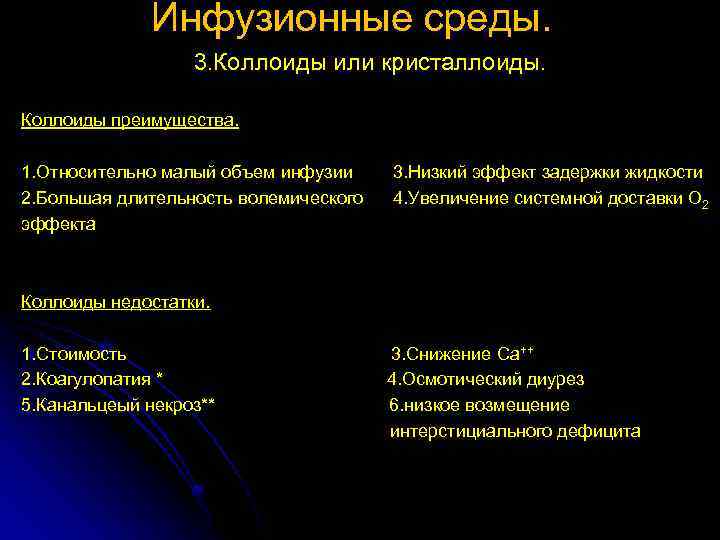 Инфузионные среды.

3.Коллоиды или кристаллоиды.

Коллоиды преимущества.

1.Относительно малый объем инфузии
2.Большая длительность волемического эффекта

3.Низкий эффект задержки жидкости
4.Увеличение системной доставки $O_2$

Коллоиды недостатки.

1.Стоимость
2.Коагулопатия *
5.Канальцеый некроз**

3.Снижение $Ca^{++}$
4.Осмотический диурез
6.низкое возмещение интерстициального дефицита